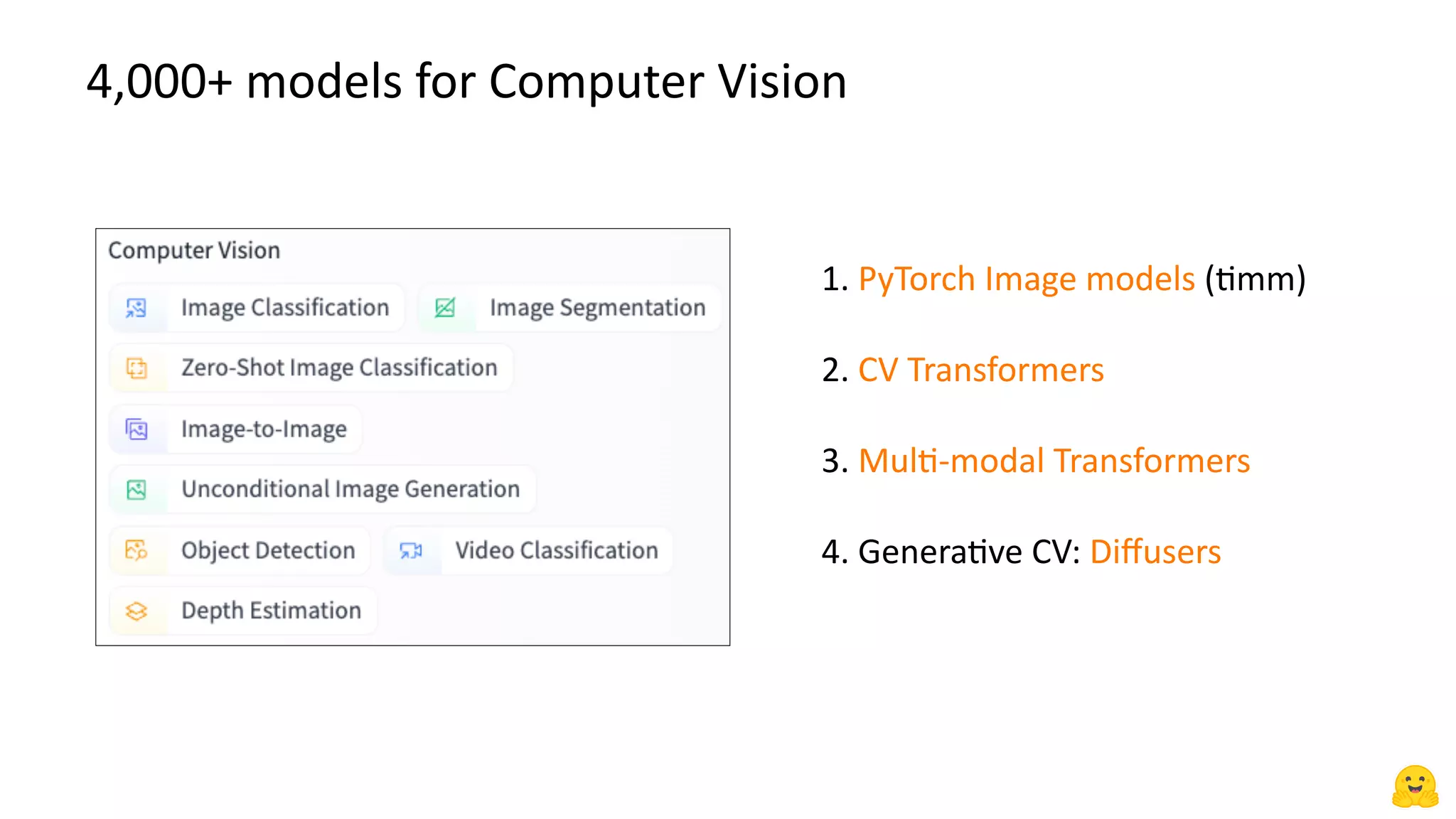 4,000+ models for Computer Vision

Computer Vision

Image Classification

Image Segmentation

Zero-Shot Image Classification

Image-to-Image

Unconditional Image Generation

Object Detection

Video Classification

Depth Estimation

1. PyTorch Image models (timm)

2. CV Transformers

3. Multi-modal Transformers

4. Generative CV: Diffusers